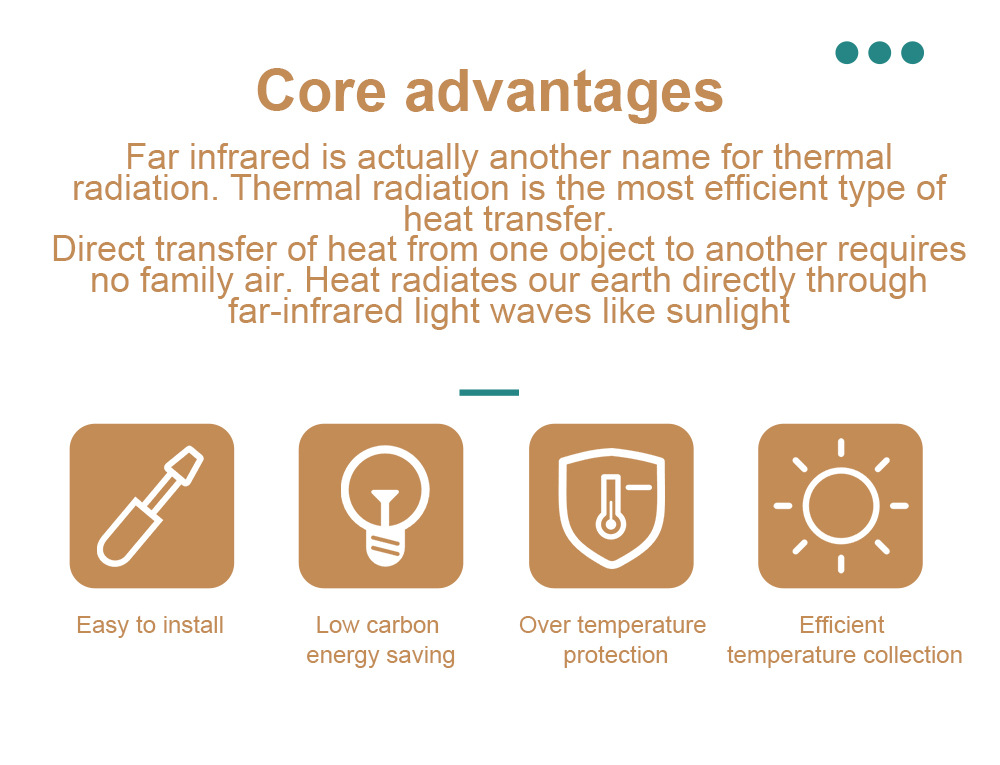 Core advantages

Far infrared is actually another name for thermal radiation. Thermal radiation is the most efficient type of heat transfer.
Direct transfer of heat from one object to another requires no family air. Heat radiates our earth directly through far-infrared light waves like sunlight

Easy to install

Low carbon energy saving

Over temperature protection

Efficient temperature collection